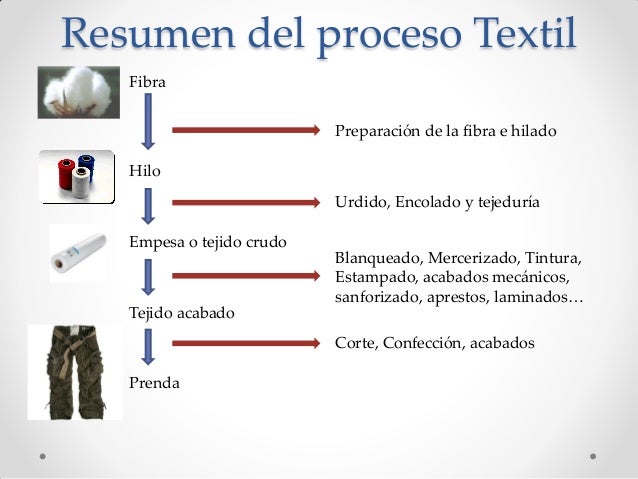 Resumen del proceso Textil

Fibra

Preparación de la fibra e hilado

Hilo

Urdido, Encolado y tejeduría

Empesa o tejido crudo

Blanqueado, Mercerizado, Tintura, Estampado, acabados mecánicos, sanforizado, aprestos, laminados…

Tejido acabado

Corte, Confección, acabados

Prenda